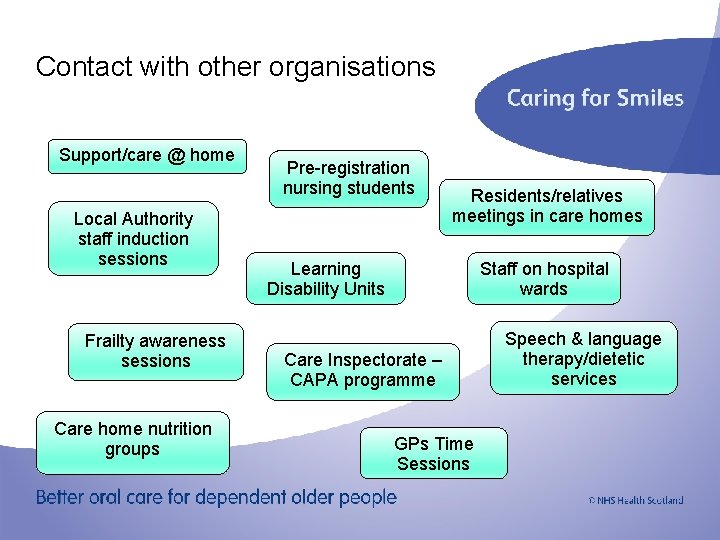 Contact with other organisations

Caring for Smiles

Support/care @ home

Pre-registration nursing students

Residents/relatives meetings in care homes

Local Authority staff induction sessions

Learning Disability Units

Staff on hospital wards

Frailty awareness sessions

Care Inspectorate – CAPA programme

Speech & language therapy/dietetic services

Care home nutrition groups

GPs Time Sessions

Better oral care for dependent older people

© NHS Health Scotland